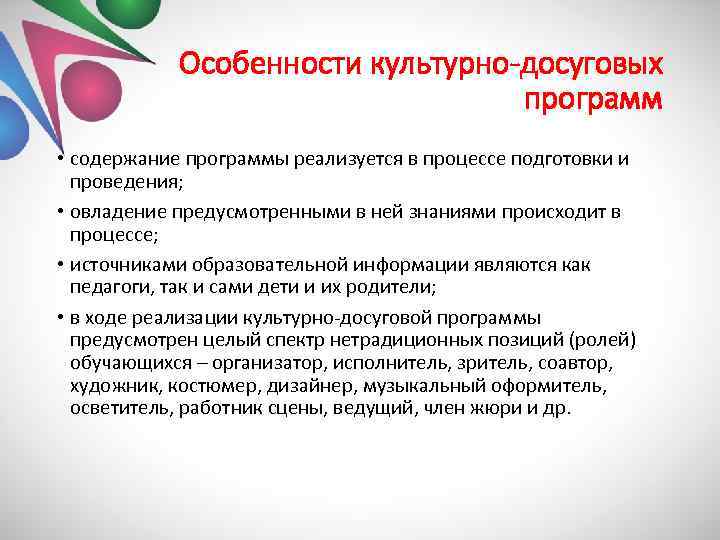 Особенности культурно-досуговых программ

• содержание программы реализуется в процессе подготовки и проведения;

• овладение предусмотренными в ней знаниями происходит в процессе;

• источниками образовательной информации являются как педагоги, так и сами дети и их родители;

• в ходе реализации культурно-досуговой программы предусмотрен целый спектр нетрадиционных позиций (ролей) обучающихся – организатор, исполнитель, зритель, соавтор, художник, костюмер, дизайнер, музыкальный оформитель, осветитель, работник сцены, ведущий, член жюри и др.